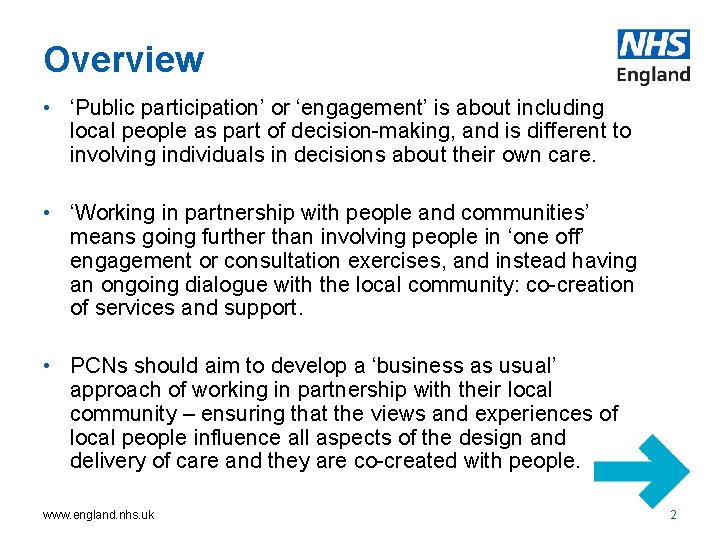 Overview

NHS
England

• ‘Public participation’ or ‘engagement’ is about including local people as part of decision-making, and is different to involving individuals in decisions about their own care.

• ‘Working in partnership with people and communities’ means going further than involving people in ‘one off’ engagement or consultation exercises, and instead having an ongoing dialogue with the local community: co-creation of services and support.

• PCNs should aim to develop a ‘business as usual’ approach of working in partnership with their local community – ensuring that the views and experiences of local people influence all aspects of the design and delivery of care and they are co-created with people.

www.england.nhs.uk

2